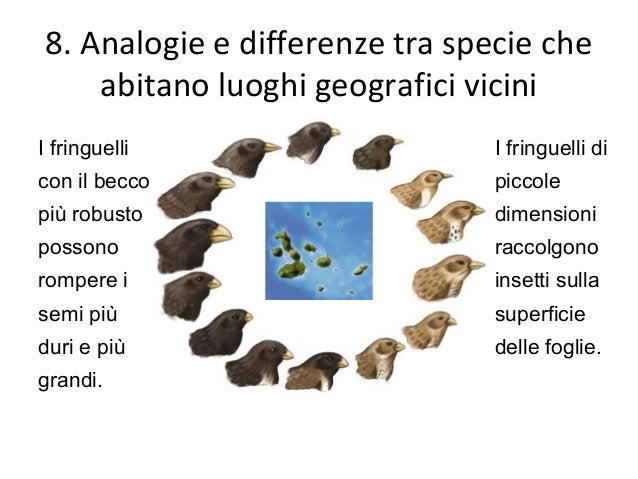 8. Analogie e differenze tra specie che abitano luoghi geografici vicini

I fringuelli con il becco più robusto possono rompere i semi più duri e più grandi.

I fringuelli di piccole dimensioni raccolgono insetti sulla superficie delle foglie.